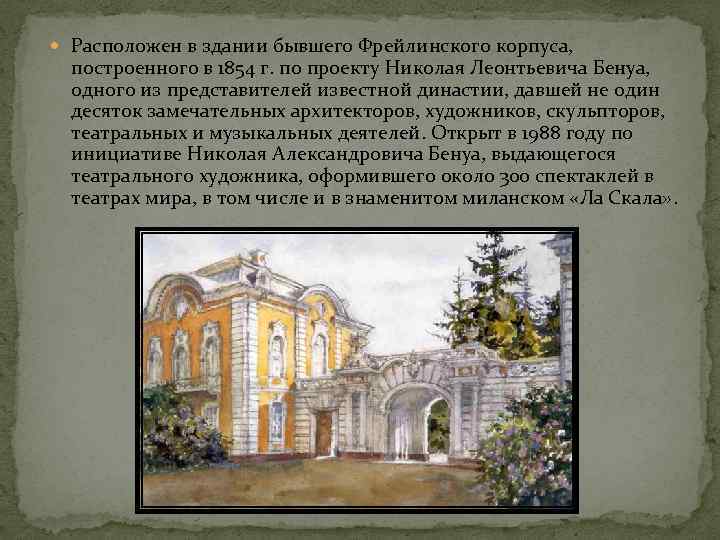 Расположен в здании бывшего Фрейлинского корпуса, построенного в 1854 г. по проекту Николая Леонтьевича Бенуа, одного из представителей известной династии, давшей не один десяток замечательных архитекторов, художников, скульпторов, театральных и музыкальных деятелей. Открыт в 1988 году по инициативе Николая Александровича Бенуа, выдающегося театрального художника, оформившего около 300 спектаклей в театрах мира, в том числе и в знаменитом миланском «Ла Скала».